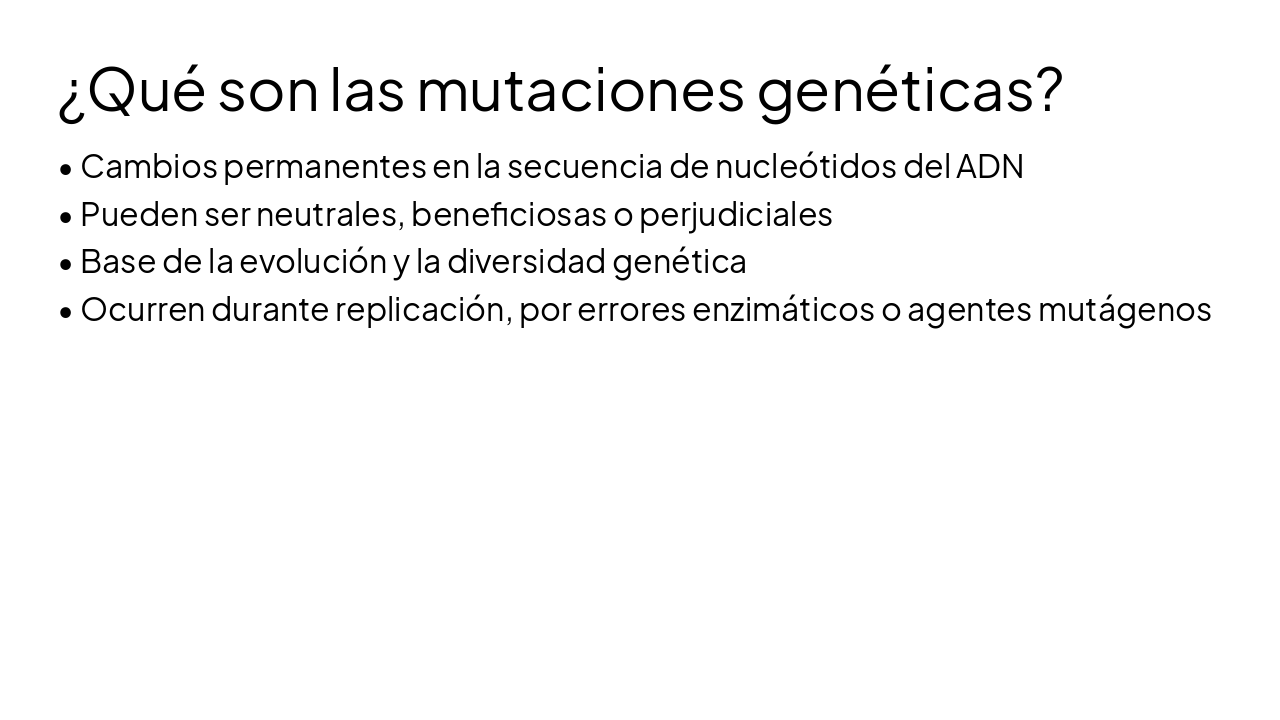 ¿Qué son las mutaciones genéticas?

• Cambios permanentes en la secuencia de nucleótidos del ADN
• Pueden ser neutrales, beneficiosas o perjudiciales
• Base de la evolución y la diversidad genética
• Ocurren durante replicación, por errores enzimáticos o agentes mutágenos